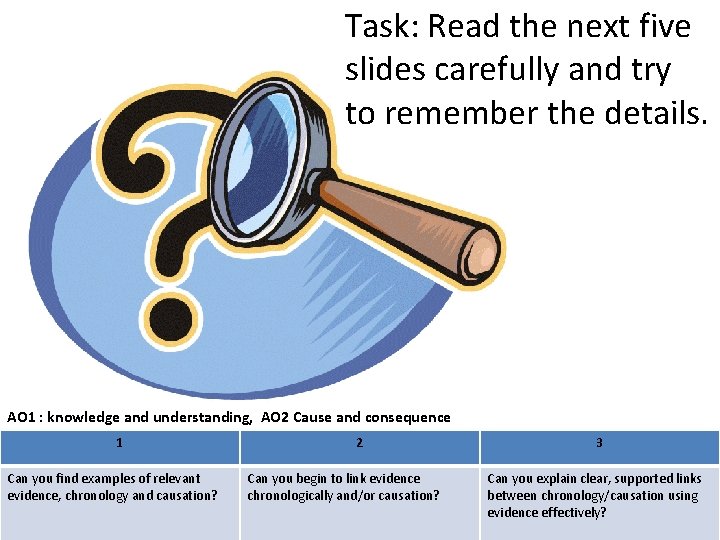 Task: Read the next five slides carefully and try to remember the details.

AO1 : knowledge and understanding, AO2 Cause and consequence

| 1 | 2 | 3 |
|---|---|---|
| Can you find examples of relevant evidence, chronology and causation? | Can you begin to link evidence chronologically and/or causation? | Can you explain clear, supported links between chronology/causation using evidence effectively? |